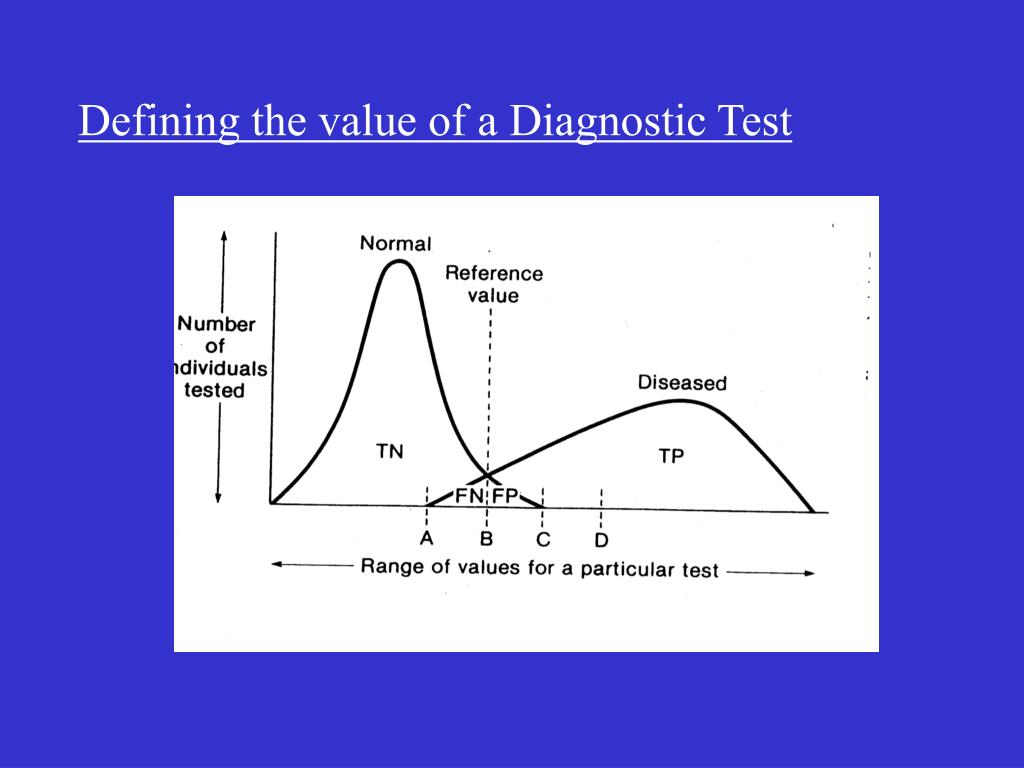 Defining the value of a Diagnostic Test

Number of ndividuals tested

Normal

Reference value

Diseased

TN

TP

FN FP

A B C D

Range of values for a particular test